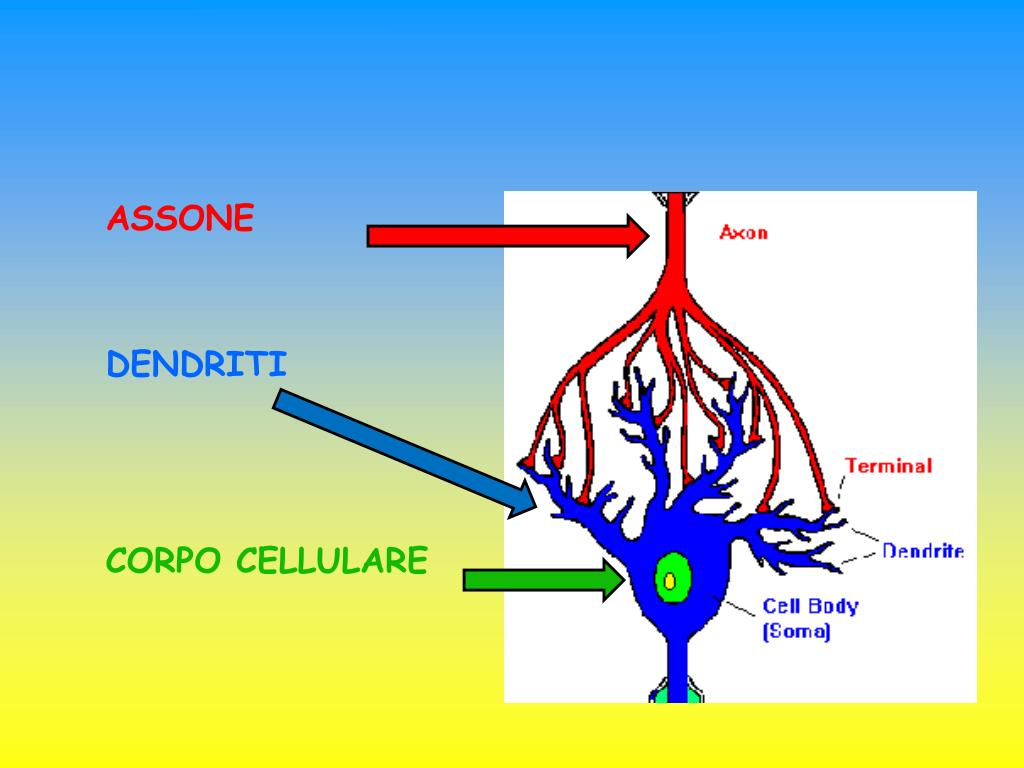 ASSONE

DENDRITI

CORPO CELLULARE

Axon

Terminal

Dendrite

Cell Body (Soma)